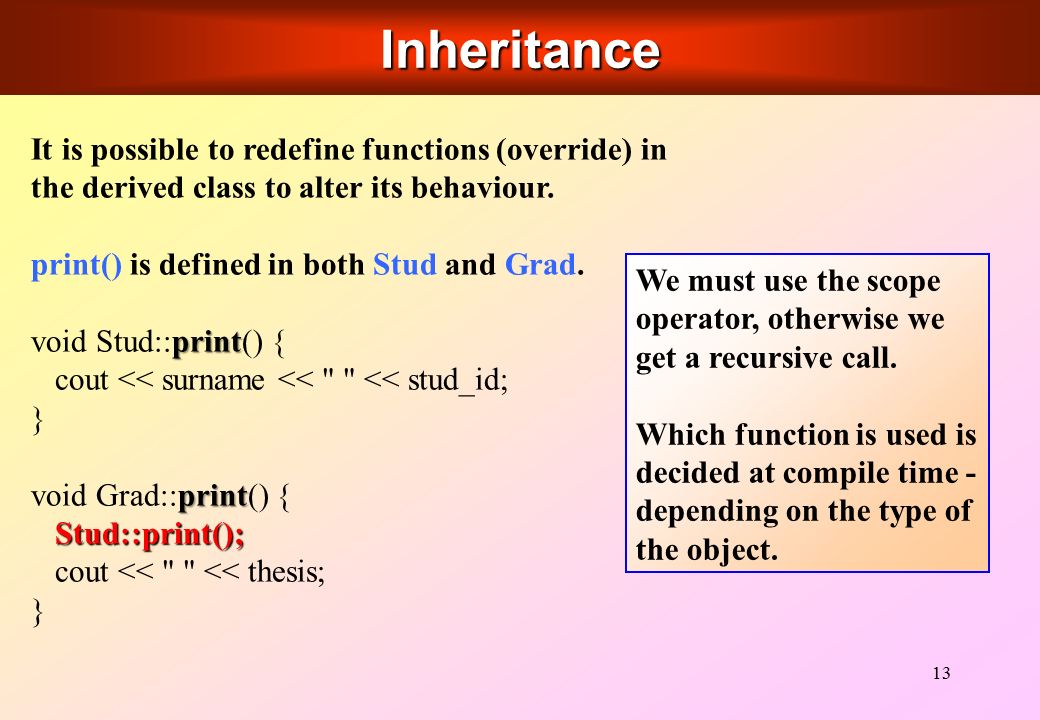 Inheritance

It is possible to redefine functions (override) in the derived class to alter its behaviour.

print() is defined in both Stud and Grad.

void Stud::print() {
cout << surname << " " << stud_id;
}

void Grad::print() {
Stud::print();
cout << " " << thesis;
}

We must use the scope operator, otherwise we get a recursive call.

Which function is used is decided at compile time - depending on the type of the object.

13